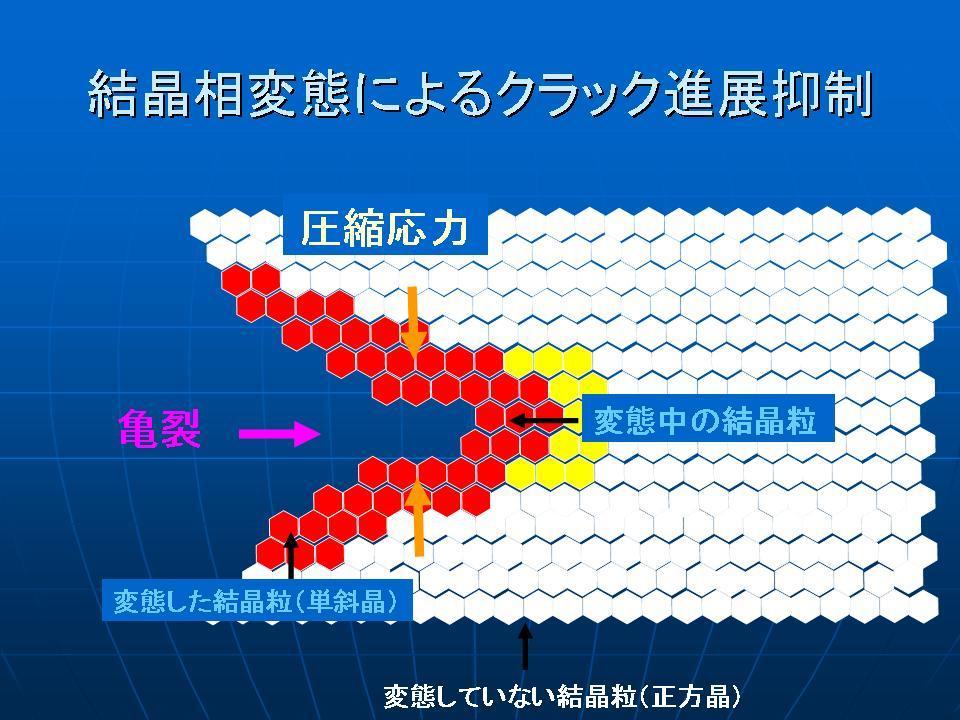 結晶相変態によるクラック進展抑制

圧縮応力

亀裂

変態中の結晶粒

変態した結晶粒（単斜晶）

変態していない結晶粒（正方晶）